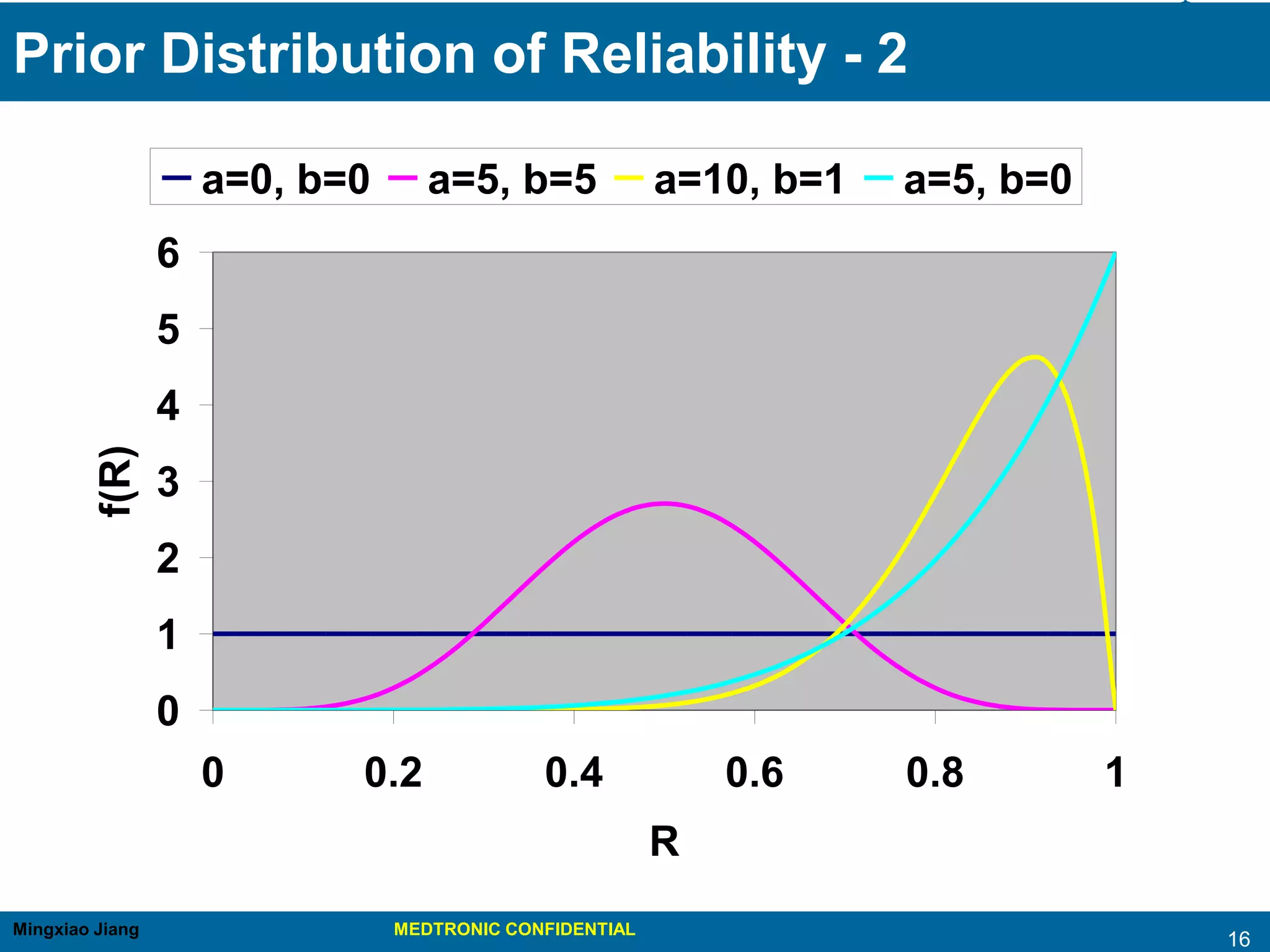 Prior Distribution of Reliability - 2

a=0, b=0
a=5, b=5
a=10, b=1
a=5, b=0

6
5
4
3
2
1
0

f(R)

0
0.2
0.4
0.6
0.8
1

R

Mingxiao Jiang
MEDTRONIC CONFIDENTIAL
16